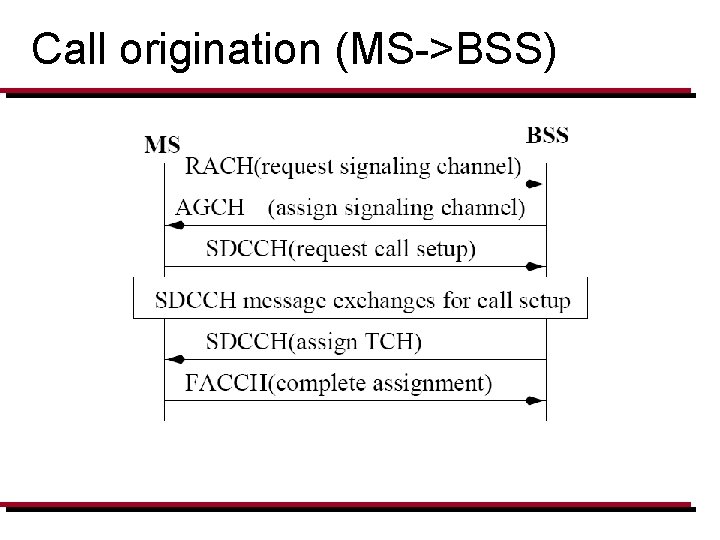 Call origination (MS->BSS)

MS

BSS

RACH(request signaling channel)

AGCH (assign signaling channel)

SDCCH(request call setup)

SDCCH message exchanges for call setup

SDCCH(assign TCH)

FACCH(complete assignment)